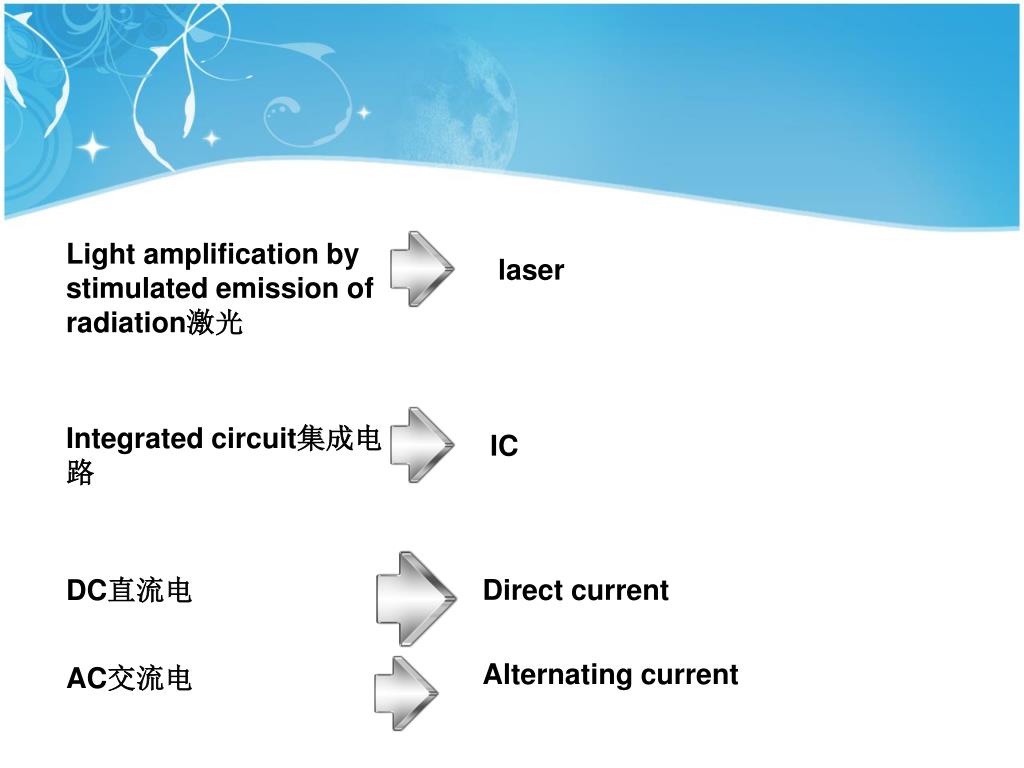 Light amplification by stimulated emission of radiation激光

laser

Integrated circuit集成电路

IC

DC直流电

Direct current

AC交流电

Alternating current